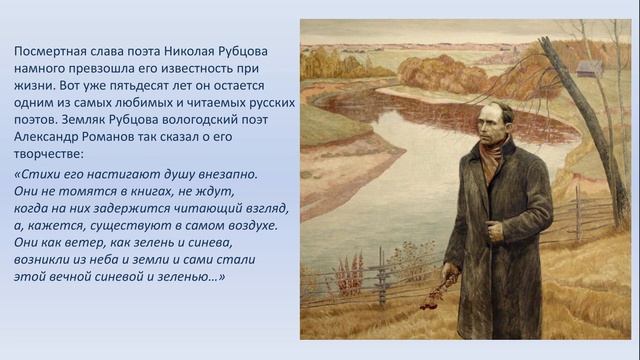 Посмертная слава поэта Николая Рубцова намного превзошла его известность при жизни. Вот уже пятьдесят лет он остается одним из самых любимых и читаемых русских поэтов. Земляк Рубцова вологодский поэт Александр Романов так сказал о его творчестве:

«Стихи его настигают душу внезапно. Они не томятся в книгах, не ждут, когда на них задержится читающий взгляд, а, кажется, существуют в самом воздухе. Они как ветер, как зелень и синева, возникли из неба и земли и сами стали этой вечной синевой и зеленью…»